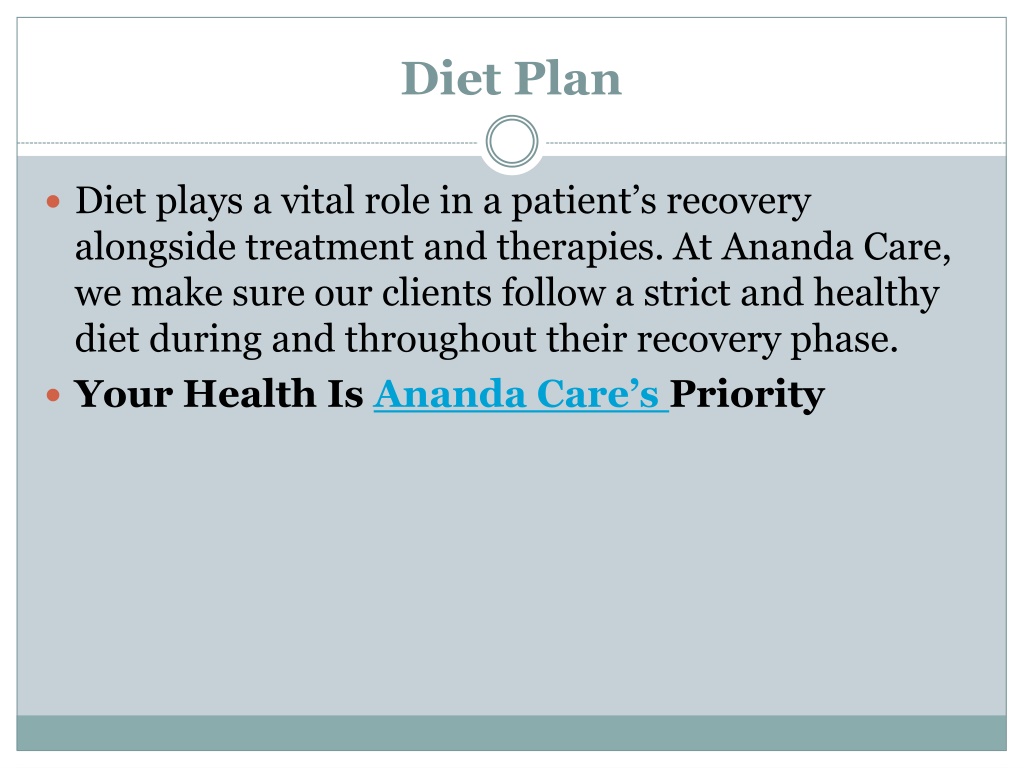 Diet Plan

Diet plays a vital role in a patient’s recovery alongside treatment and therapies. At Ananda Care, we make sure our clients follow a strict and healthy diet during and throughout their recovery phase.

Your Health Is Ananda Care’s Priority